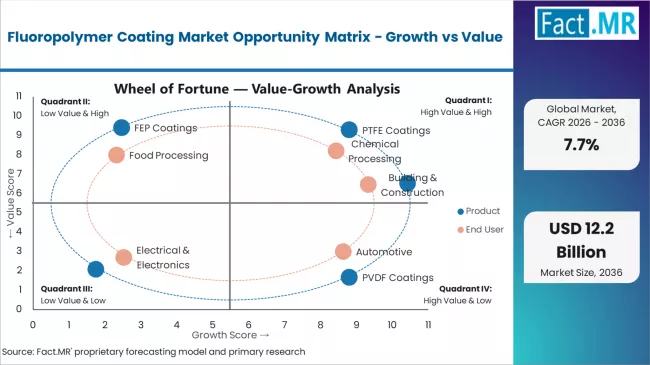 Fluoropolymer Coating Market Opportunity Matrix - Growth vs Value

Fact.MR

Wheel of Fortune — Value-Growth Analysis

Quadrant II:
Low Value & High

Quadrant I:
High Value & High

Quadrant III:
Low Value & Low

Quadrant IV:
High Value & Low

FEP Coatings
Food Processing
PTFE Coatings
Chemical Processing
Building & Construction
Electrical & Electronics
Automotive
PVDF Coatings

Product
End User

← Value Score
11 10 9 8 7 6 5 4 3 2 1 0

0 1 2 3 4 5 6 7 8 9 10 11
Growth Score →

Global Market, CAGR 2026 - 2036
7.7%

USD 12.2 Billion
Market Size, 2036

Source: Fact.MR' proprietary forecasting model and primary research